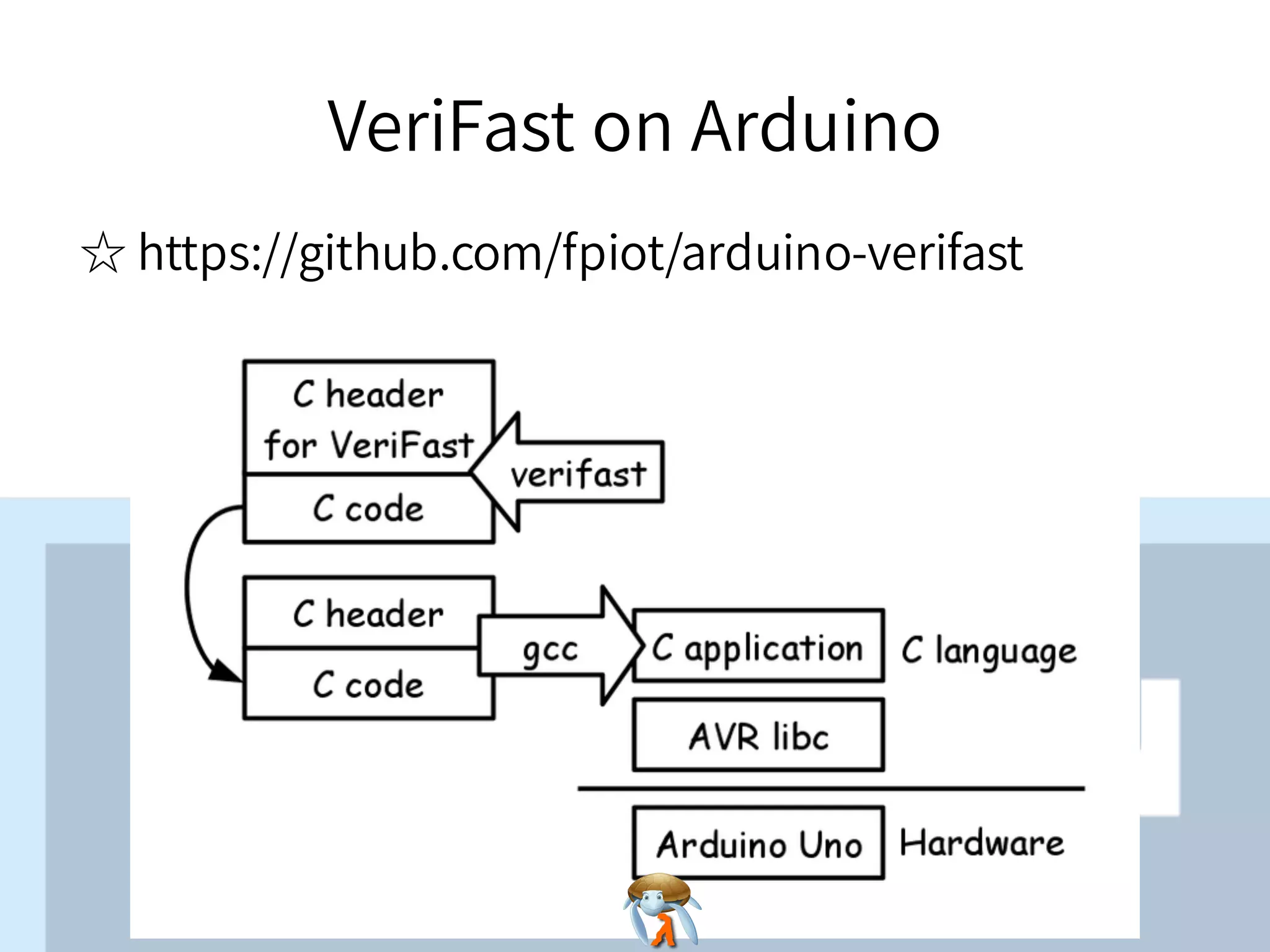 VeriFast on Arduino

☆ https://github.com/fpiot/arduino-verifast

C header for VeriFast

C code

verifast

C header

C code

gcc

C application

C language

AVR libc

Arduino Uno

Hardware